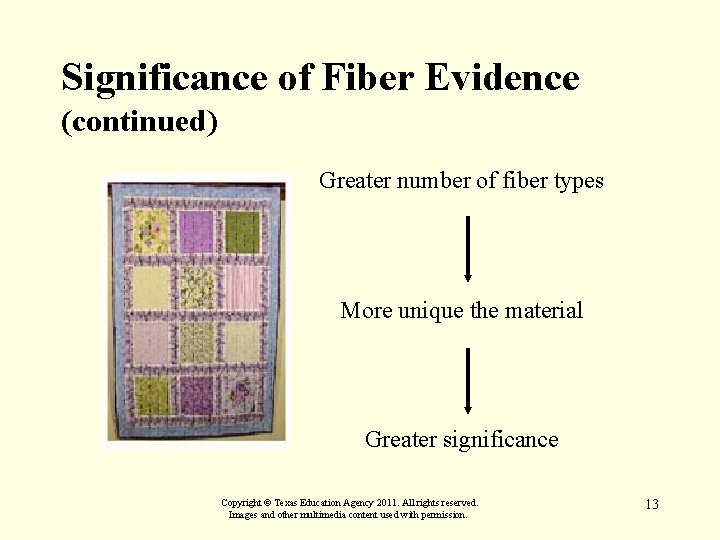 Significance of Fiber Evidence
(continued)

Greater number of fiber types

More unique the material

Greater significance

Copyright © Texas Education Agency 2011. All rights reserved.
Images and other multimedia content used with permission.

13